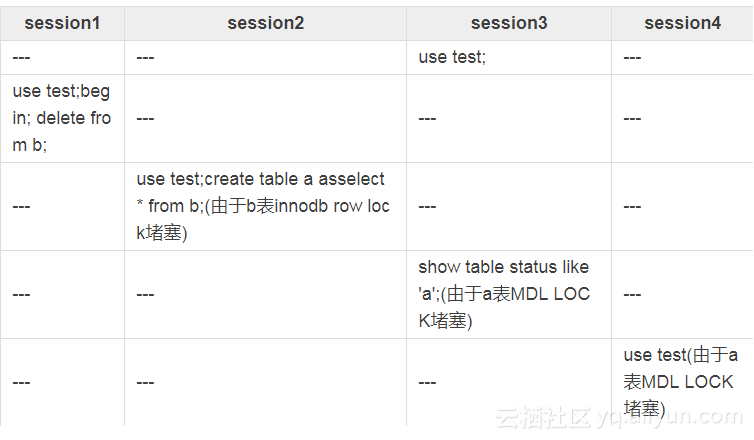 | session1 | session2 | session3 | session4 |
|---|---|---|---|
| --- | --- | use test; | --- |
| use test;begin; delete from b; | --- | --- | --- |
| --- | use test;create table a asselect * from b;(由于b表innodb row lock堵塞) | --- | --- |
| --- | --- | show table status like 'a';(由于a表MDL LOCK堵塞) | --- |
| --- | --- | --- | use test(由于a表MDL LOCK堵塞) |

云栖社区 yq.aliyun.com